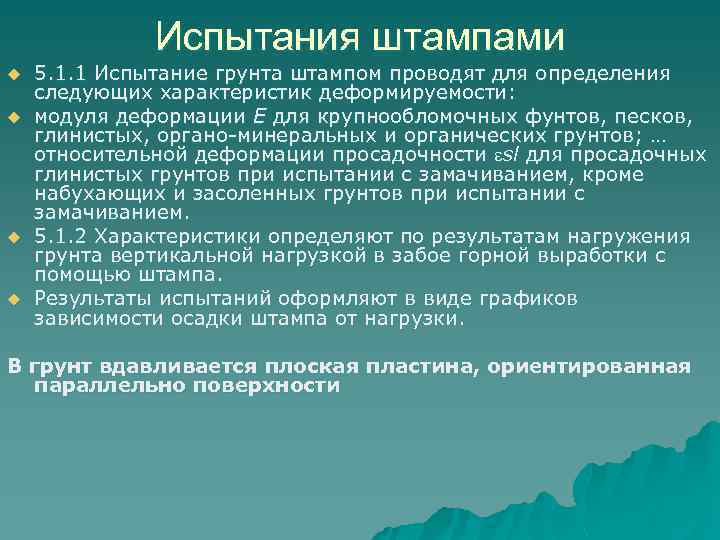 Испытания штампами

5.1.1 Испытание грунта штампом проводят для определения следующих характеристик деформируемости:

модуля деформации $E$ для крупнообломочных фунтов, песков, глинистых, органо-минеральных и органических грунтов; … относительной деформации просадочности $\varepsilon sl$ для просадочных глинистых грунтов при испытании с замачиванием, кроме набухающих и засоленных грунтов при испытании с замачиванием.

5.1.2 Характеристики определяют по результатам нагружения грунта вертикальной нагрузкой в забое горной выработки с помощью штампа.

Результаты испытаний оформляют в виде графиков зависимости осадки штампа от нагрузки.

В грунт вдавливается плоская пластина, ориентированная параллельно поверхности